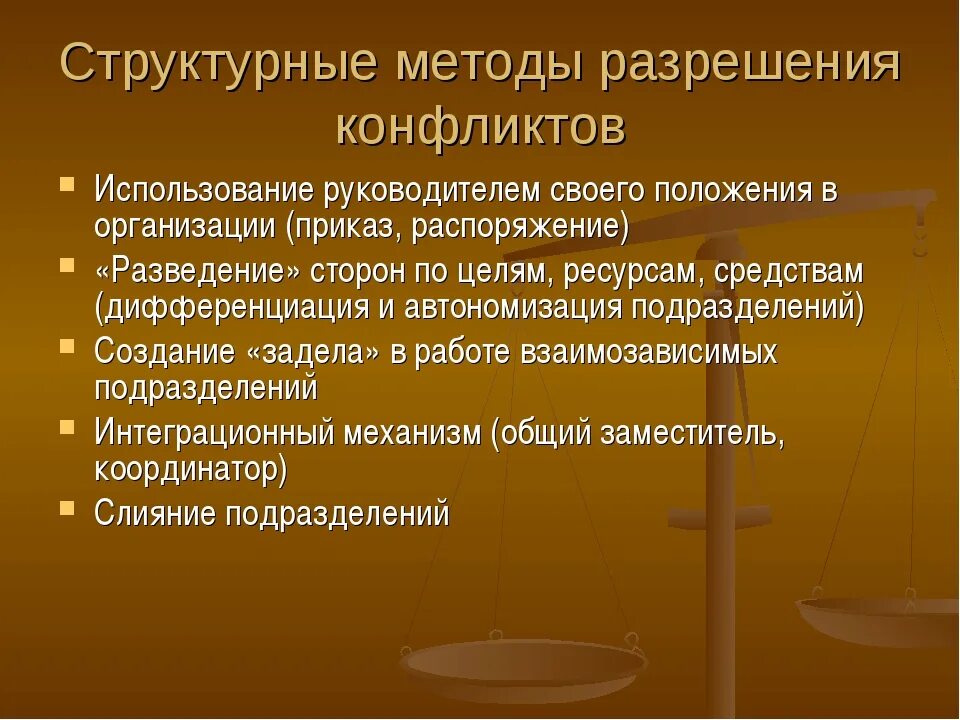 Структурные методы разрешения конфликтов

- Использование руководителем своего положения в организации (приказ, распоряжение)
- «Разведение» сторон по целям, ресурсам, средствам (дифференциация и автономизация подразделений)
- Создание «задела» в работе взаимозависимых подразделений
- Интеграционный механизм (общий заместитель, координатор)
- Слияние подразделений